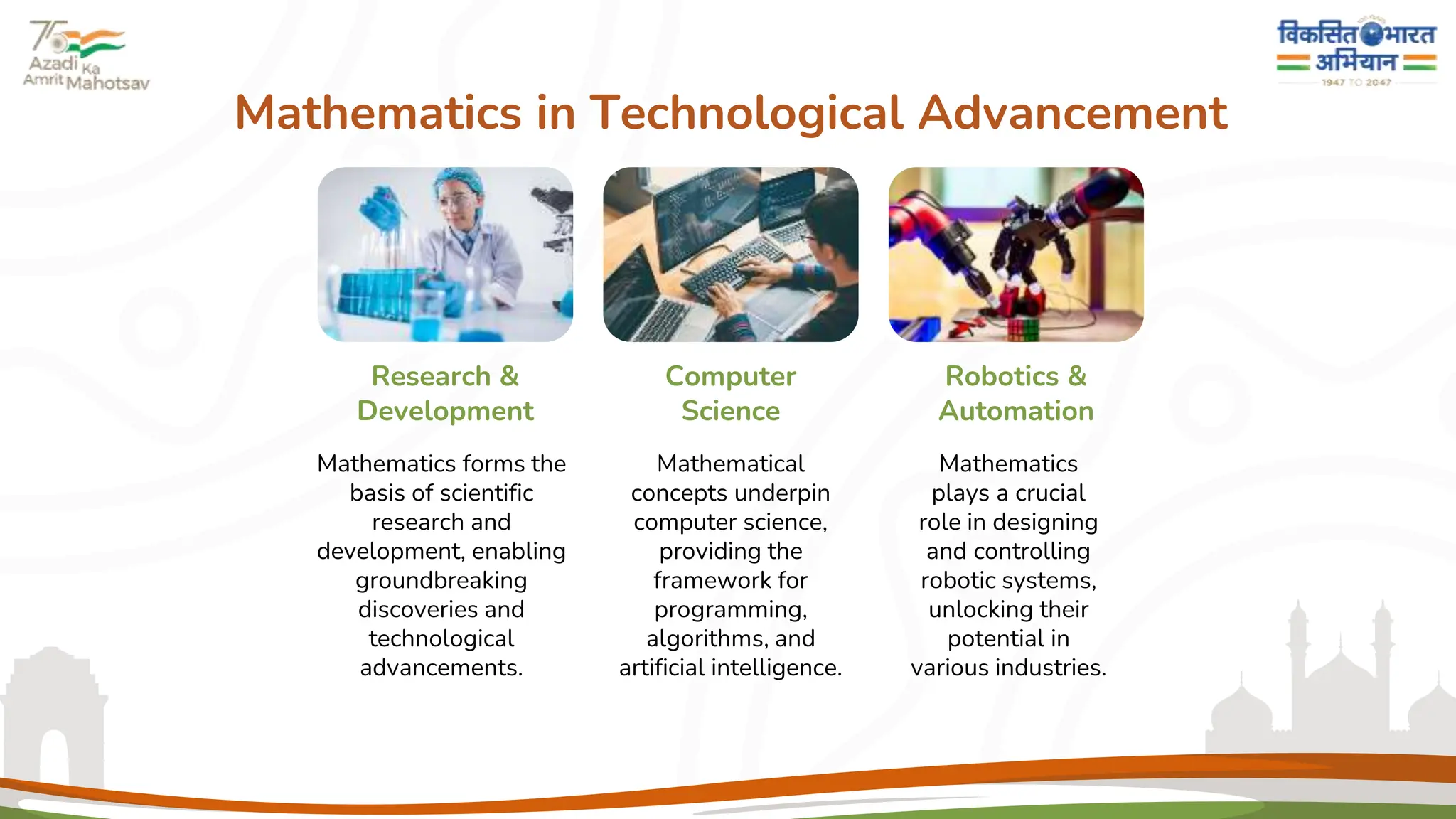 75 Azadi Ka Amrit Mahotsav

विकसित भारत अभियान
1947 TO 2047

Mathematics in Technological Advancement

Research & Development

Mathematics forms the basis of scientific research and development, enabling groundbreaking discoveries and technological advancements.

Computer Science

Mathematical concepts underpin computer science, providing the framework for programming, algorithms, and artificial intelligence.

Robotics & Automation

Mathematics plays a crucial role in designing and controlling robotic systems, unlocking their potential in various industries.